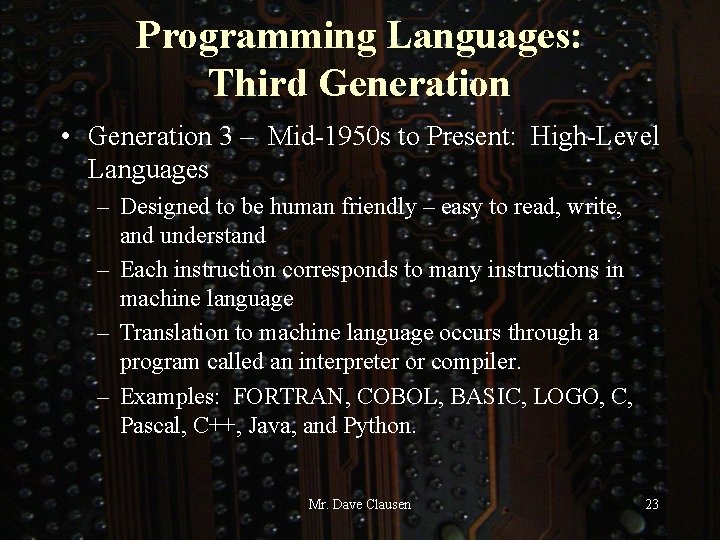 Programming Languages: Third Generation

• Generation 3 – Mid-1950s to Present: High-Level Languages
– Designed to be human friendly – easy to read, write, and understand
– Each instruction corresponds to many instructions in machine language
– Translation to machine language occurs through a program called an interpreter or compiler.
– Examples: FORTRAN, COBOL, BASIC, LOGO, C, Pascal, C++, Java, and Python.

Mr. Dave Clausen

23